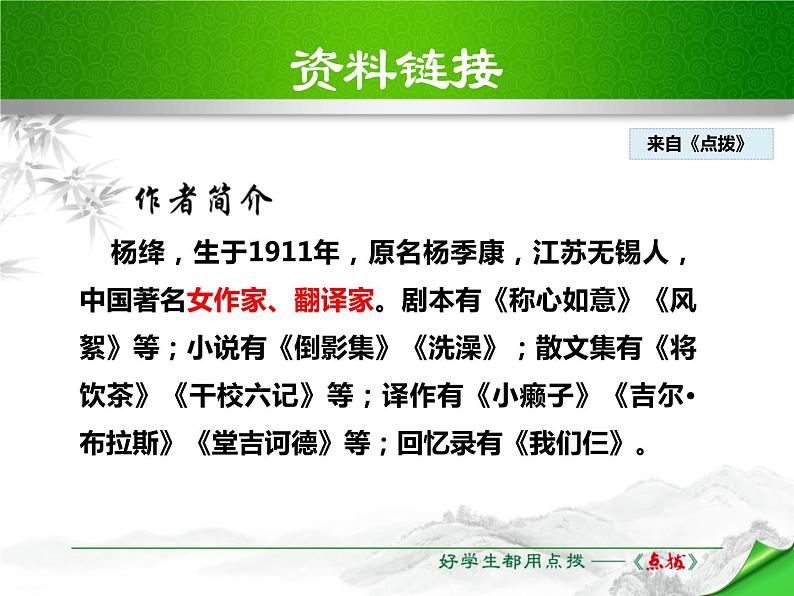 资料链接

来自《点拨》

作者简介

杨绛，生于1911年，原名杨季康，江苏无锡人，中国著名女作家、翻译家。剧本有《称心如意》《风絮》等；小说有《倒影集》《洗澡》；散文集有《将饮茶》《干校六记》等；译作有《小癞子》《吉尔·布拉斯》《堂吉诃德》等；回忆录有《我们仨》。

好学生都用点拨——《点拨》